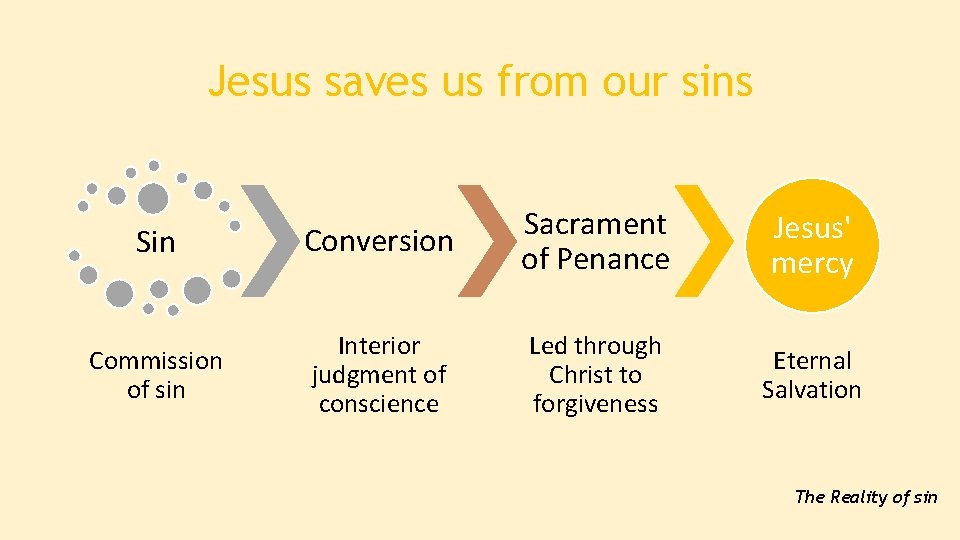 Jesus saves us from our sins

Sin

Conversion

Sacrament of Penance

Jesus' mercy

Commission of sin

Interior judgment of conscience

Led through Christ to forgiveness

Eternal Salvation

The Reality of sin